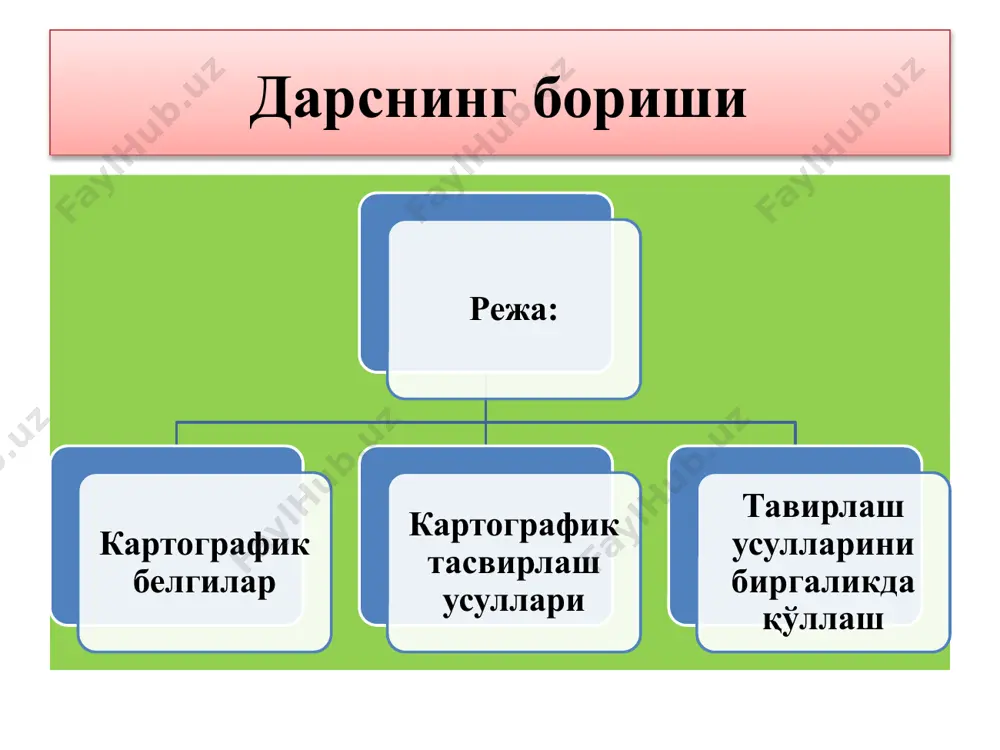 Дарснинг бориши

Режа:

Картографик белгилар

Картографик тасвирлаш усуллари

Тавирлаш усулларини биргаликда қўллаш

FaylHub.uz